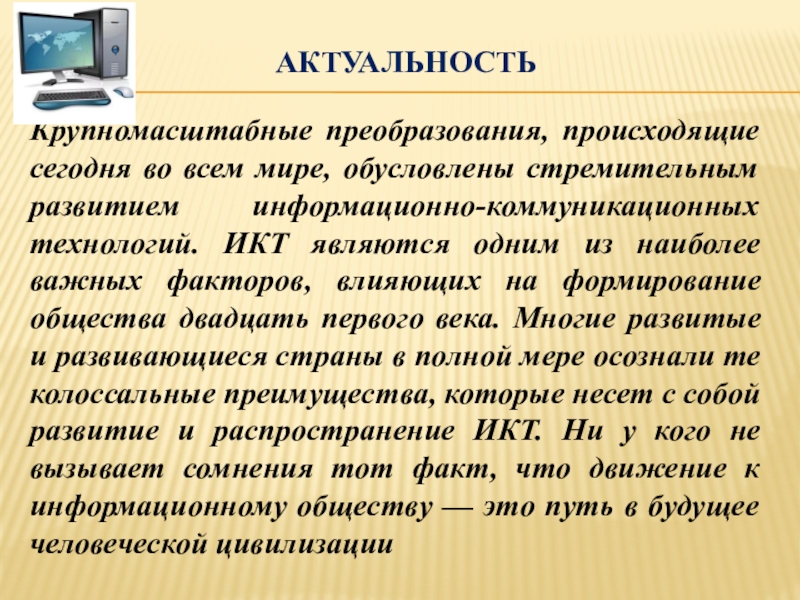 АКТУАЛЬНОСТЬ

Крупномасштабные преобразования, происходящие сегодня во всем мире, обусловлены стремительным развитием информационно-коммуникационных технологий. ИКТ являются одним из наиболее важных факторов, влияющих на формирование общества двадцать первого века. Многие развитые и развивающиеся страны в полной мере осознали те колоссальные преимущества, которые несет с собой развитие и распространение ИКТ. Ни у кого не вызывает сомнения тот факт, что движение к информационному обществу — это путь в будущее человеческой цивилизации